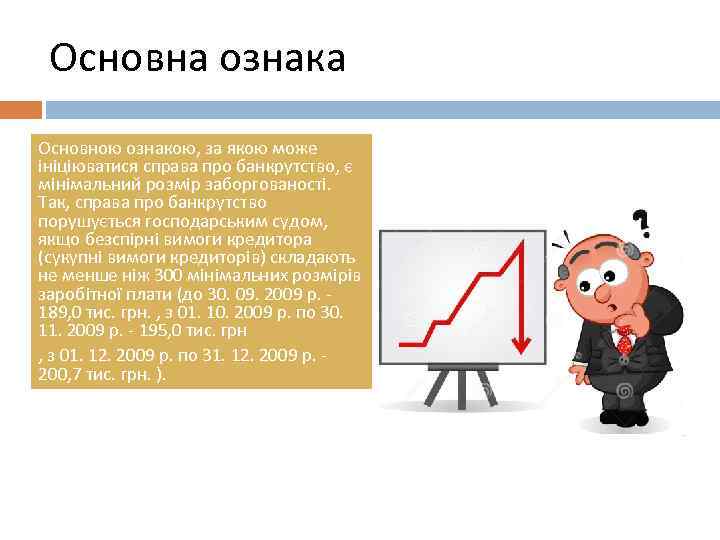 Основна ознака

Основною ознакою, за якою може ініціюватися справа про банкрутство, є мінімальний розмір заборгованості. Так, справа про банкрутство порушується господарським судом, якщо безспірні вимоги кредитора (сукупні вимоги кредиторів) складають не менше ніж 300 мінімальних розмірів заробітної плати (до 30. 09. 2009 р. - 189,0 тис. грн. , з 01. 10. 2009 р. по 30. 11. 2009 р. - 195,0 тис. грн

, з 01. 12. 2009 р. по 31. 12. 2009 р. - 200,7 тис. грн. ).

?